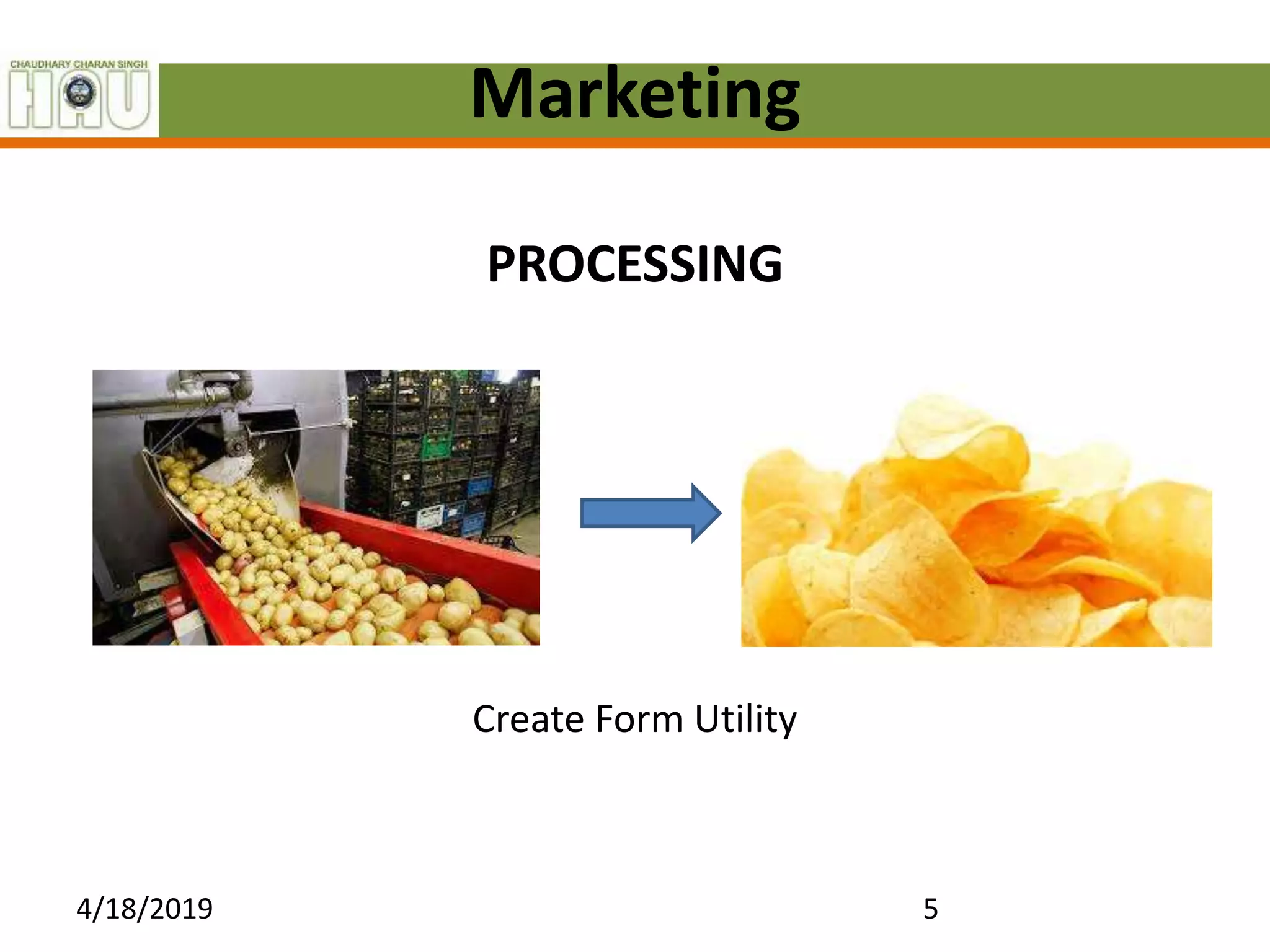 CHAUDHARY CHARAN SINGH
HAU

Marketing

PROCESSING

Create Form Utility

4/18/2019

5